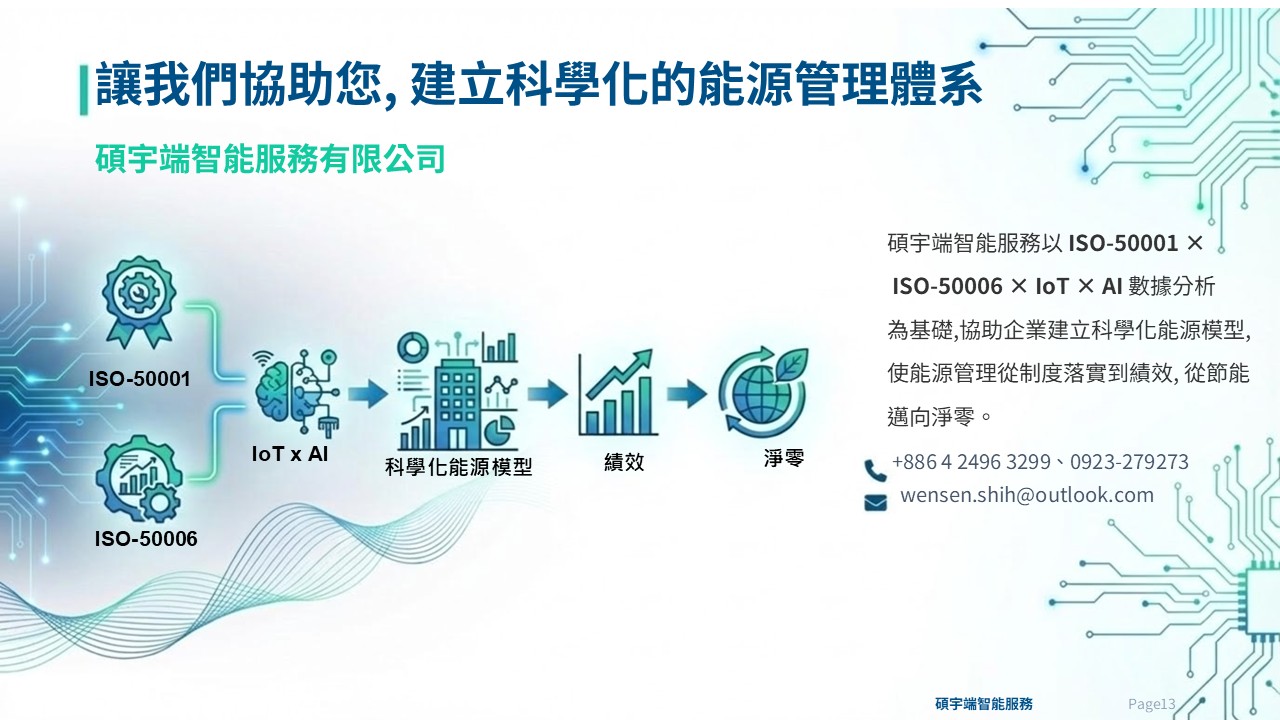 讓我們協助您, 建立科學化的能源管理體系

碩宇端智能服務有限公司

ISO-50001

ISO-50006

IoT x AI

科學化能源模型

績效

淨零

碩宇端智能服務以 ISO-50001 × ISO-50006 × IoT × AI 數據分析為基礎,協助企業建立科學化能源模型, 使能源管理從制度落實到績效, 從節能邁向淨零。

+886 4 2496 3299、0923-279273

wensen.shih@outlook.com

碩宇端智能服務

Page13